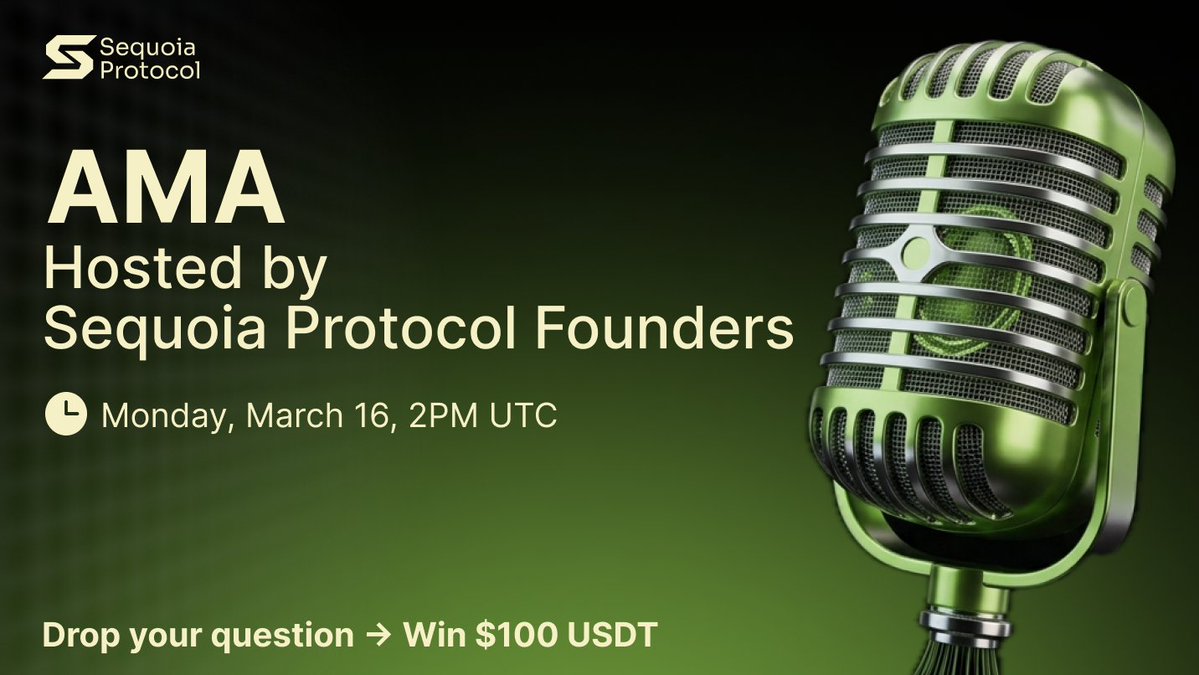 Sequoia Protocol

AMA
Hosted by
Sequoia Protocol Founders

Monday, March 16, 2PM UTC

Drop your question → Win \$100 USDT